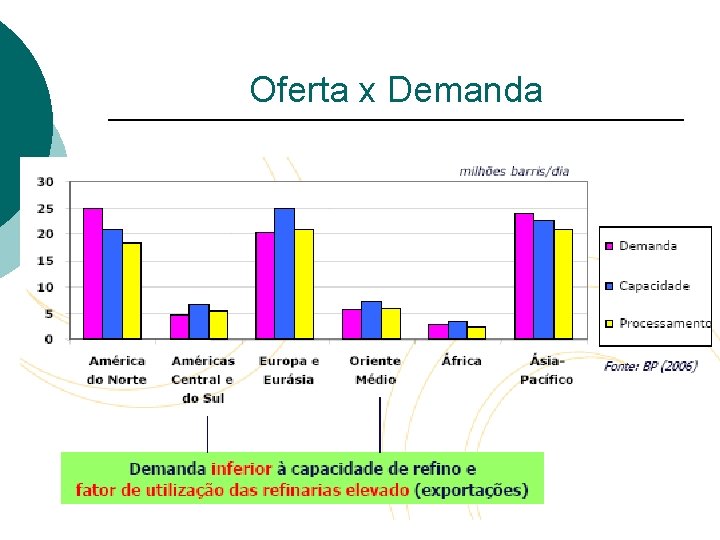 Oferta x Demanda

milhões barris/dia

30
25
20
15
10
5
0

América do Norte
Américas Central e do Sul
Europa e Eurásia
Oriente Médio
África
Ásia-Pacífico

Demanda
Capacidade
Processamento

Fonte: BP (2006)

Demanda inferior à capacidade de refino e fator de utilização das refinarias elevado (exportações)